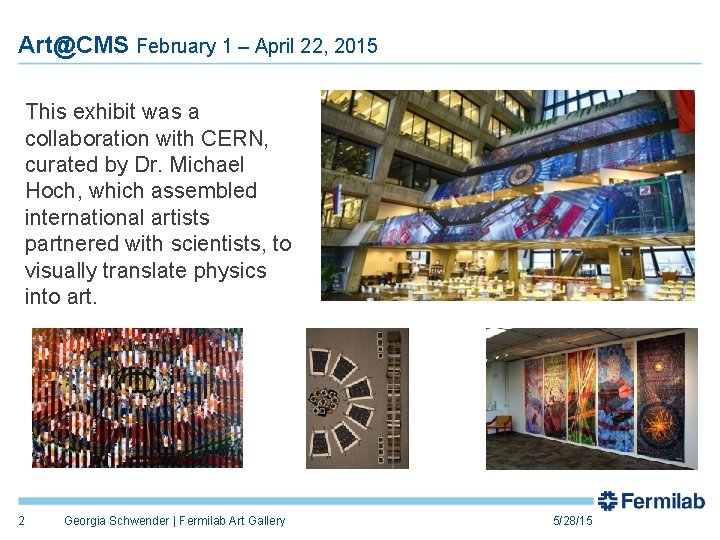 Art@CMS February 1 – April 22, 2015

This exhibit was a collaboration with CERN, curated by Dr. Michael Hoch, which assembled international artists partnered with scientists, to visually translate physics into art.

Fermilab

2 Georgia Schwender | Fermilab Art Gallery 5/28/15